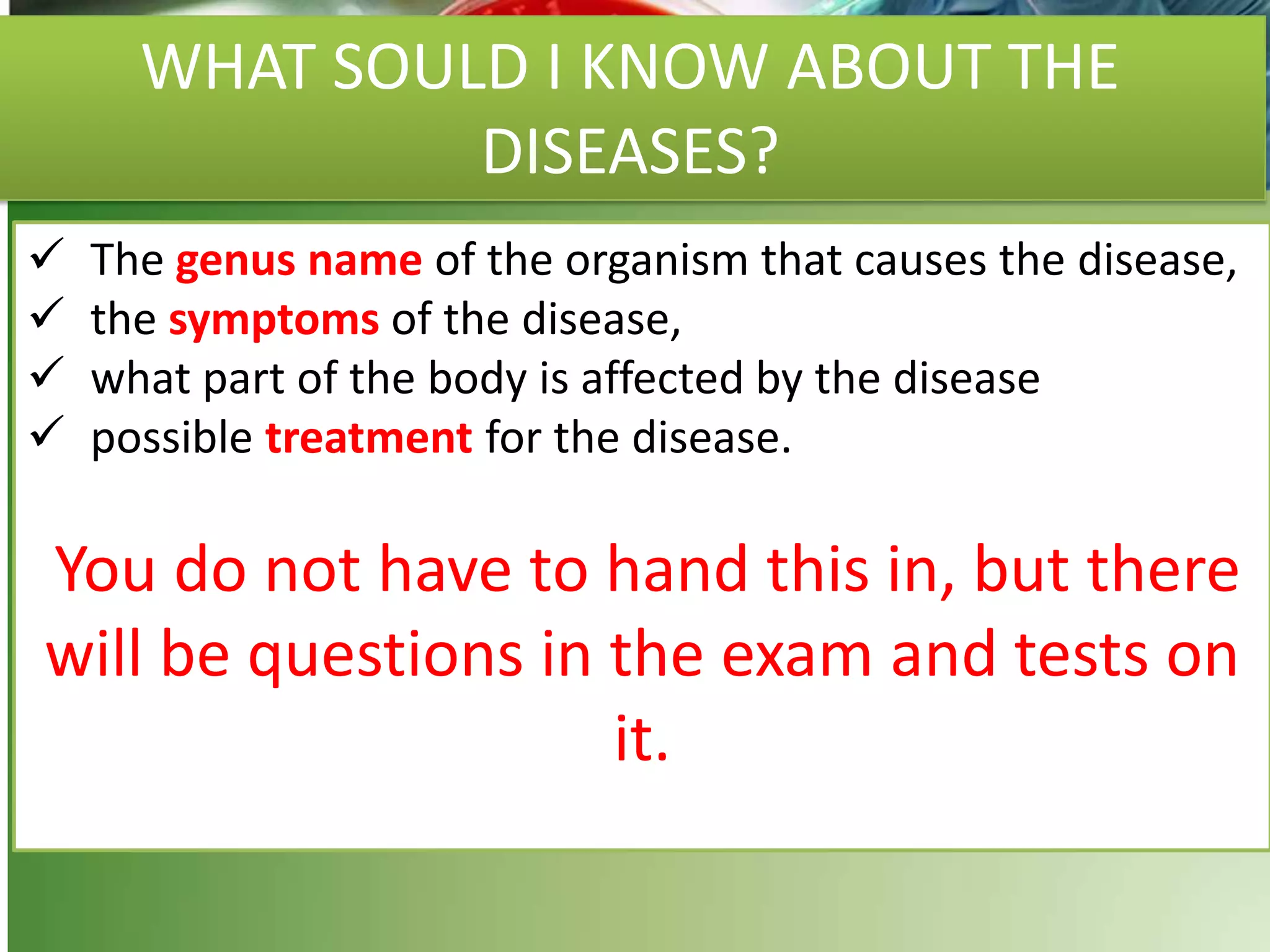 WHAT SOULD I KNOW ABOUT THE DISEASES?

✓ The genus name of the organism that causes the disease,
✓ the symptoms of the disease,
✓ what part of the body is affected by the disease
✓ possible treatment for the disease.

You do not have to hand this in, but there will be questions in the exam and tests on it.